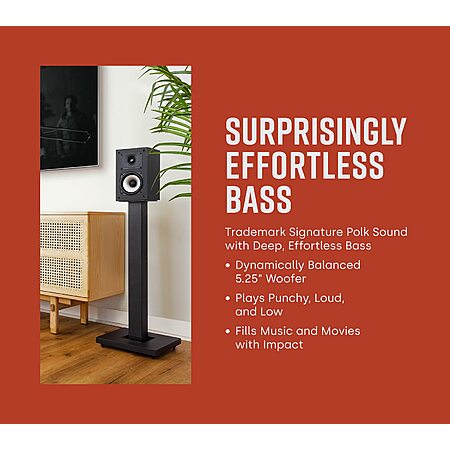 SURPRISINGLY EFFORTLESS BASS

Trademark Signature Polk Sound with Deep, Effortless Bass

• Dynamically Balanced 5.25" Woofer

• Plays Punchy, Loud, and Low

• Fills Music and Movies with Impact